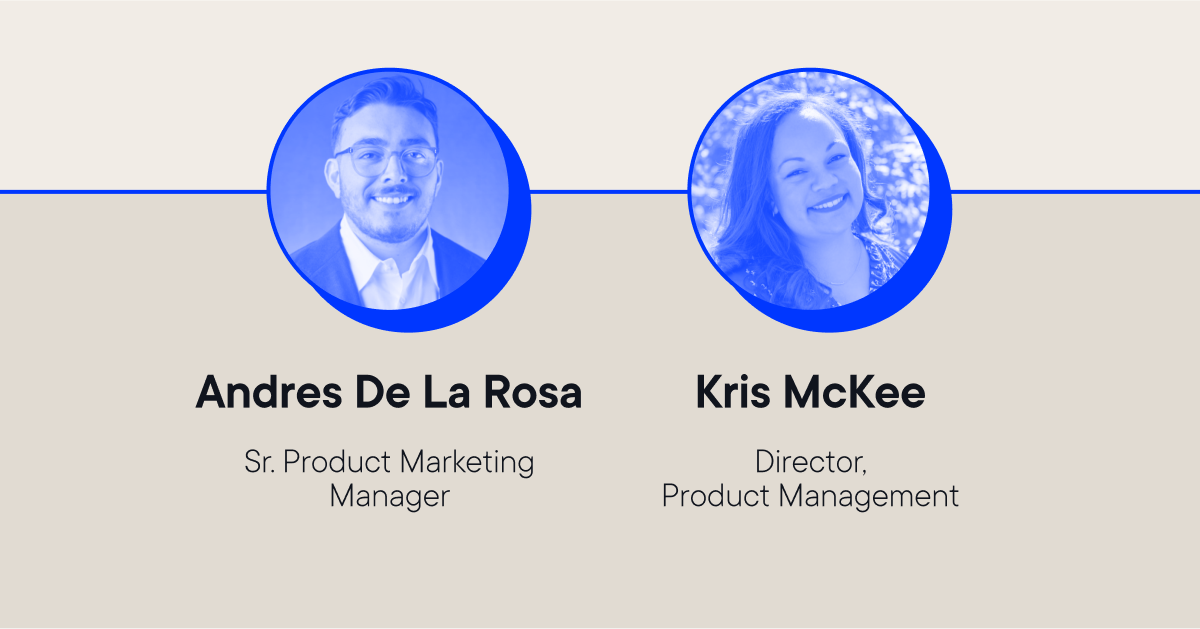 Andres De La Rosa

Sr. Product Marketing Manager

Kris McKee

Director, Product Management